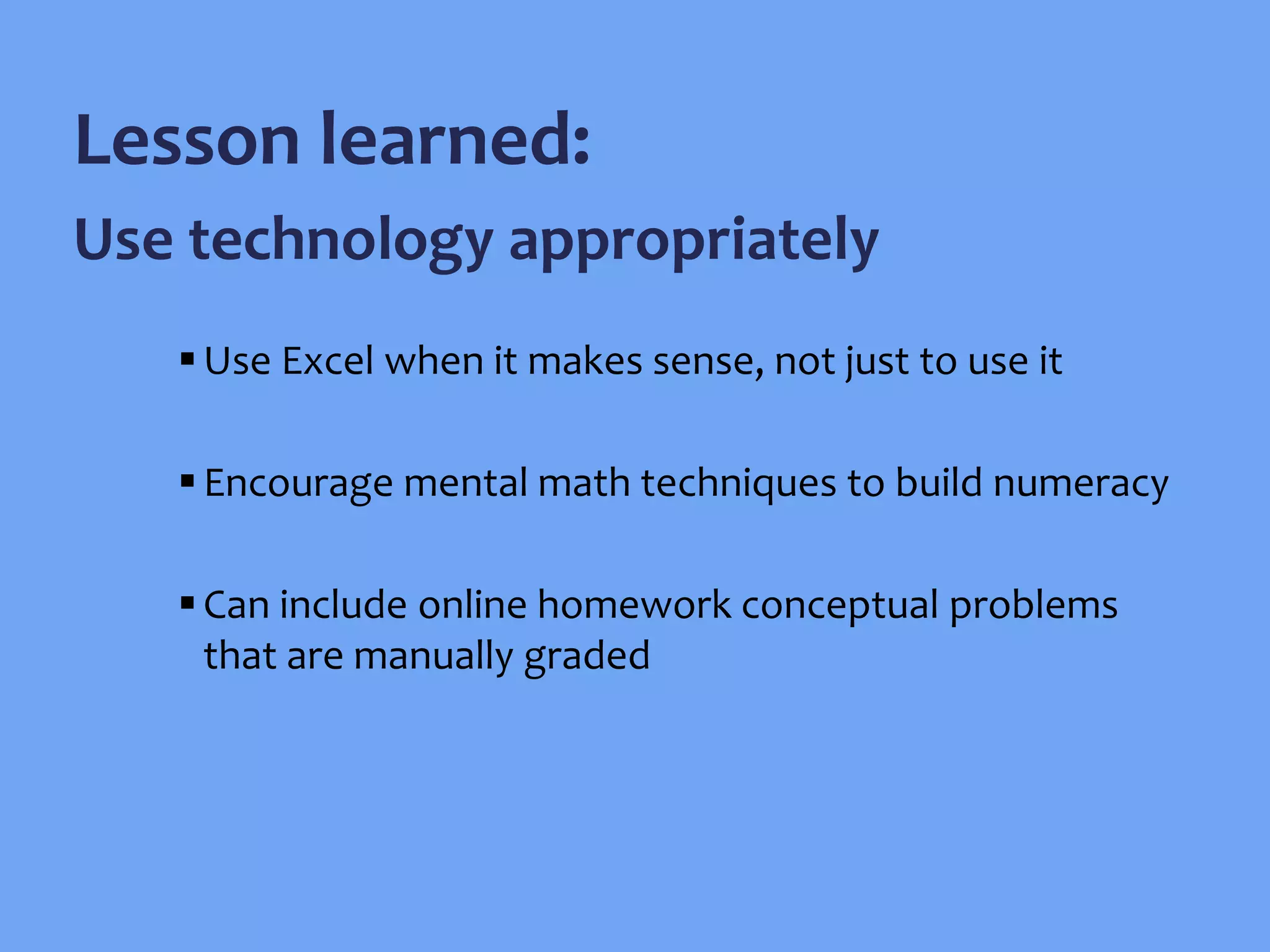 Lesson learned:
Use technology appropriately

▪ Use Excel when it makes sense, not just to use it

▪ Encourage mental math techniques to build numeracy

▪ Can include online homework conceptual problems that are manually graded